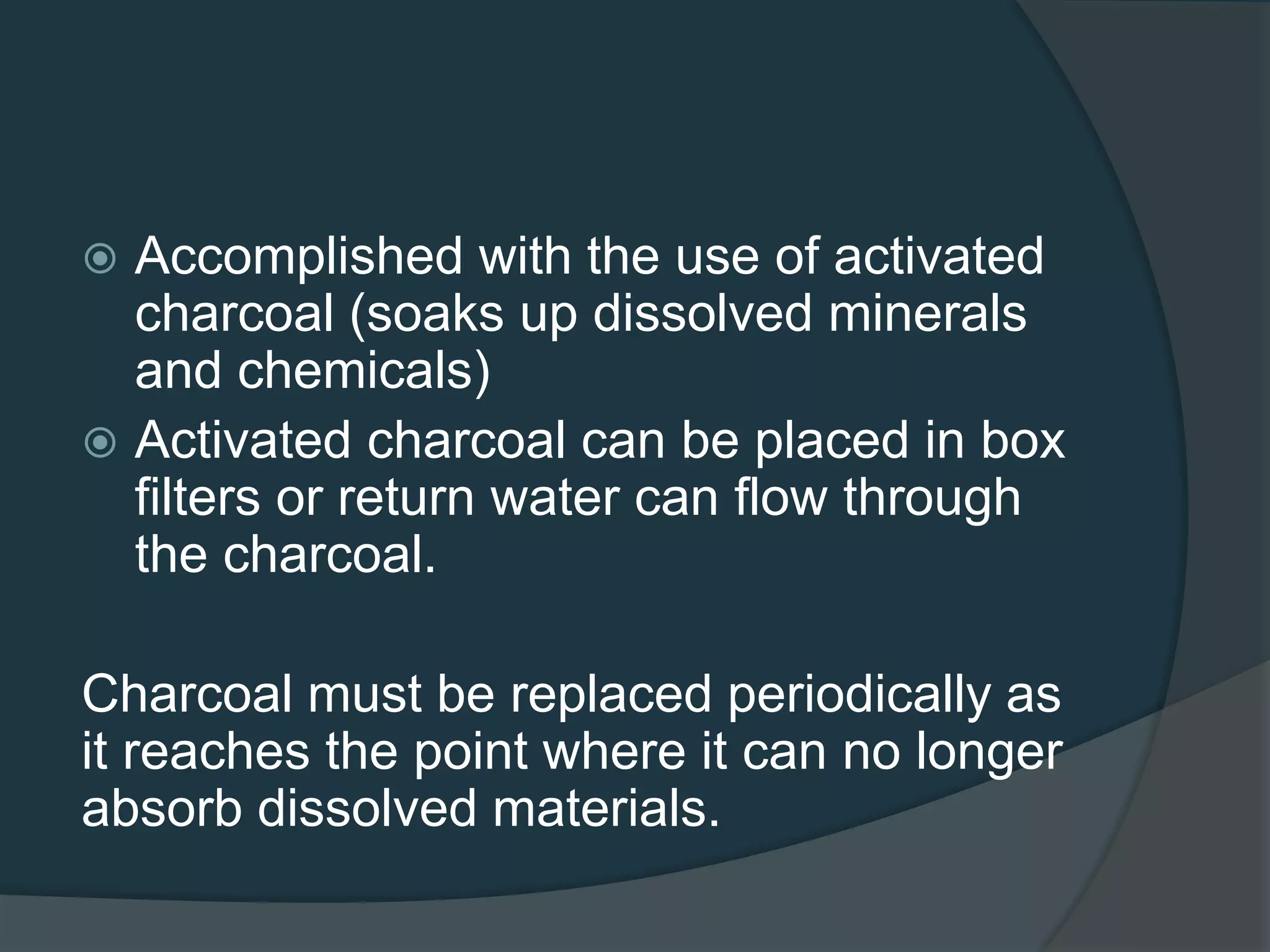 Accomplished with the use of activated charcoal (soaks up dissolved minerals and chemicals)

Activated charcoal can be placed in box filters or return water can flow through the charcoal.

Charcoal must be replaced periodically as it reaches the point where it can no longer absorb dissolved materials.